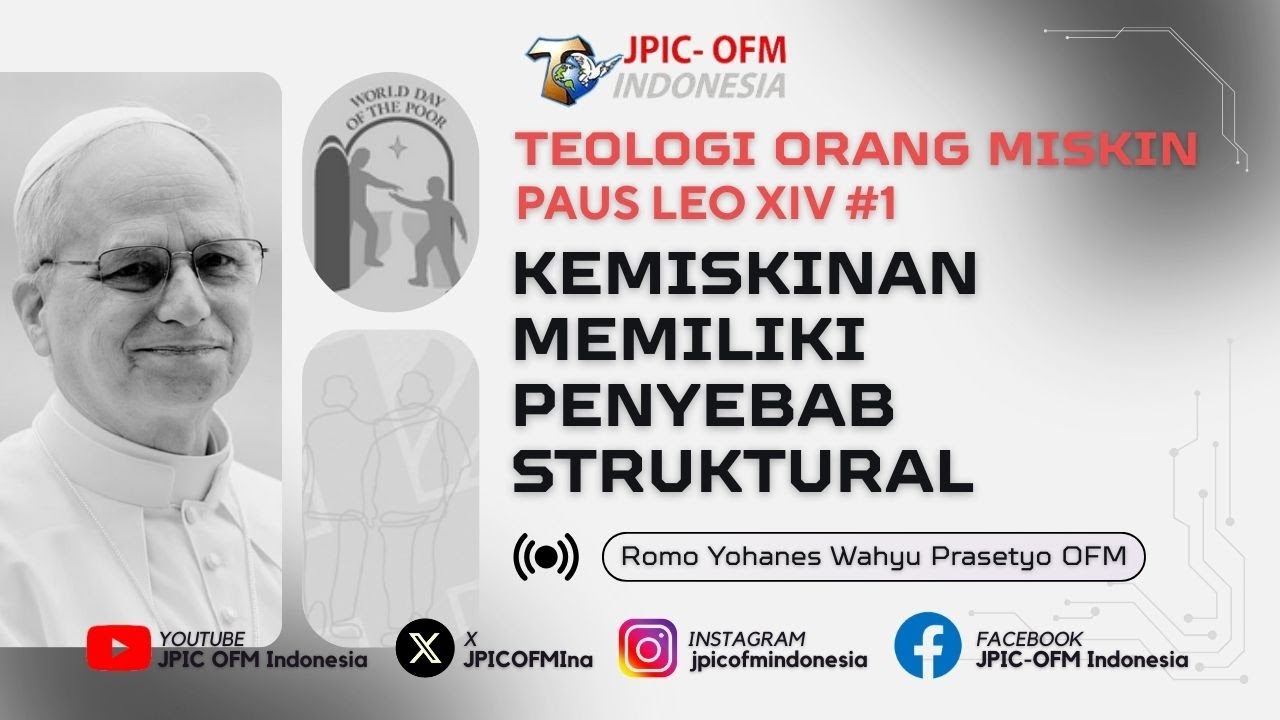 JPIC- OFM
INDONESIA

WORLD DAY OF THE POOR

TEOLOGI ORANG MISKIN
PAUS LEO XIV #1

KEMISKINAN MEMILIKI PENYEBAB STRUKTURAL

Romo Yohanes Wahyu Prasetyo OFM

YOUTUBE
JPIC OFM Indonesia

X
JPICOFMIna

INSTAGRAM
jpicofmindonesia

FACEBOOK
JPIC-OFM Indonesia